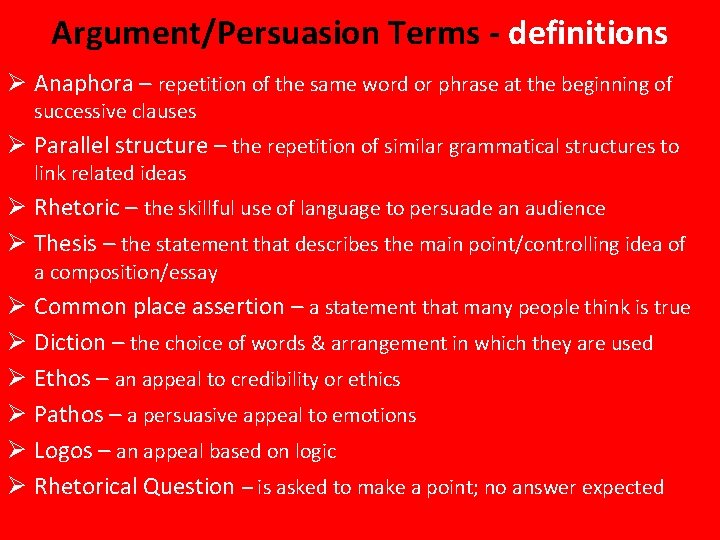 Argument/Persuasion Terms - definitions

➢ Anaphora – repetition of the same word or phrase at the beginning of successive clauses

➢ Parallel structure – the repetition of similar grammatical structures to link related ideas

➢ Rhetoric – the skillful use of language to persuade an audience

➢ Thesis – the statement that describes the main point/controlling idea of a composition/essay

➢ Common place assertion – a statement that many people think is true

➢ Diction – the choice of words & arrangement in which they are used

➢ Ethos – an appeal to credibility or ethics

➢ Pathos – a persuasive appeal to emotions

➢ Logos – an appeal based on logic

➢ Rhetorical Question – is asked to make a point; no answer expected